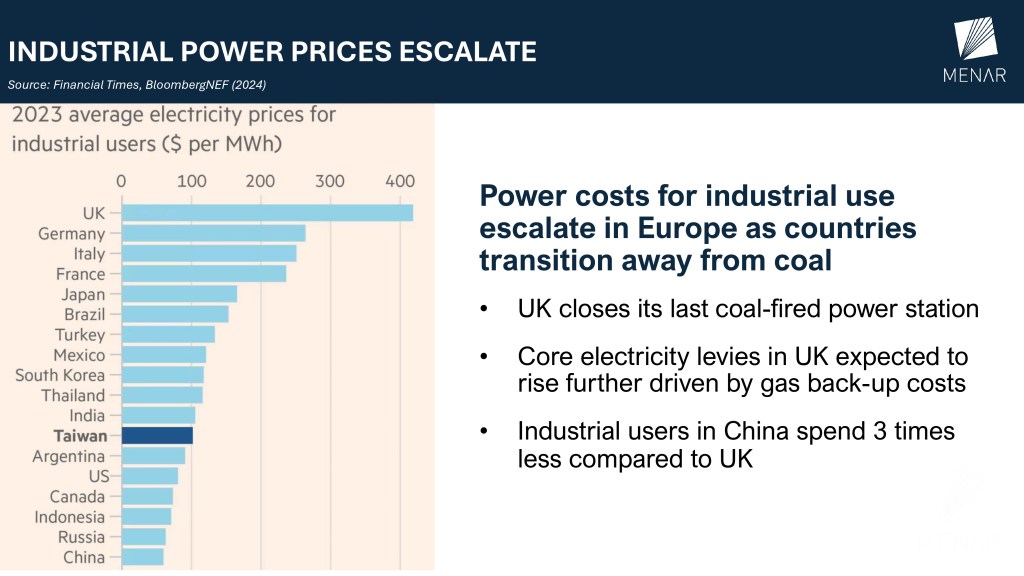 INDUSTRIAL POWER PRICES ESCALATE

Source: Financial Times, BloombergNEF (2024)

MENAR

2023 average electricity prices for industrial users ($ per MWh)

0 100 200 300 400

UK
Germany
Italy
France
Japan
Brazil
Turkey
Mexico
South Korea
Thailand
India
Taiwan
Argentina
US
Canada
Indonesia
Russia
China

Power costs for industrial use escalate in Europe as countries transition away from coal

• UK closes its last coal-fired power station

• Core electricity levies in UK expected to rise further driven by gas back-up costs

• Industrial users in China spend 3 times less compared to UK